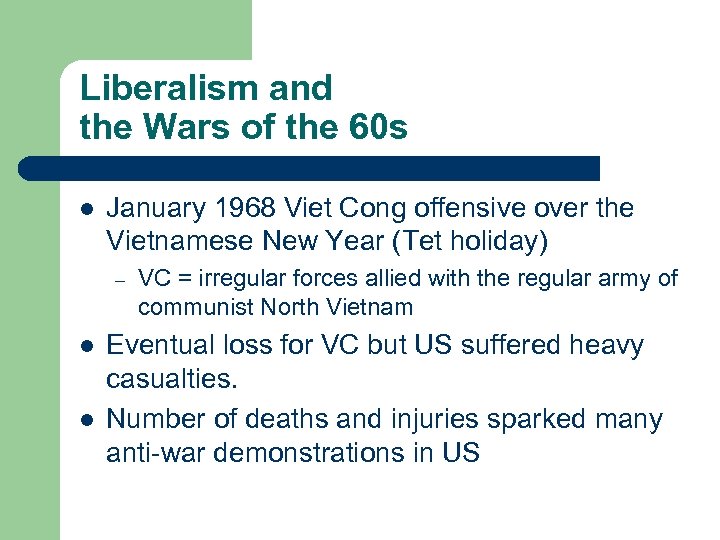 Liberalism and
the Wars of the 60s

- January 1968 Viet Cong offensive over the Vietnamese New Year (Tet holiday)
  – VC = irregular forces allied with the regular army of communist North Vietnam
- Eventual loss for VC but US suffered heavy casualties.
- Number of deaths and injuries sparked many anti-war demonstrations in US